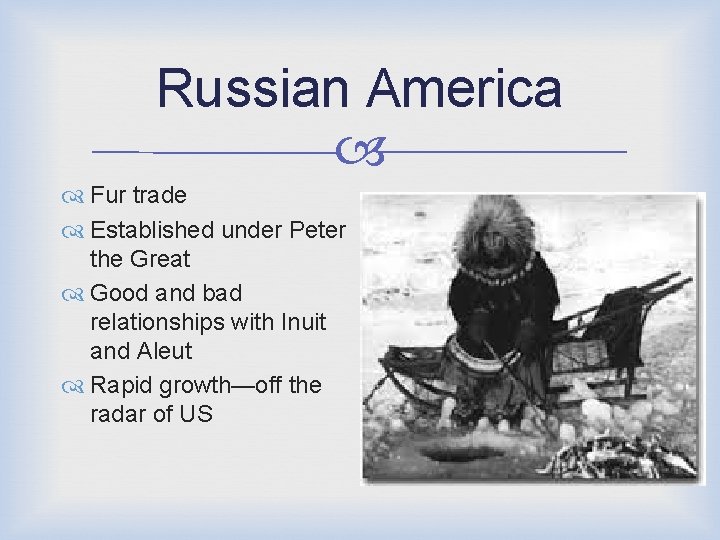 Russian America

Fur trade

Established under Peter the Great

Good and bad relationships with Inuit and Aleut

Rapid growth—off the radar of US